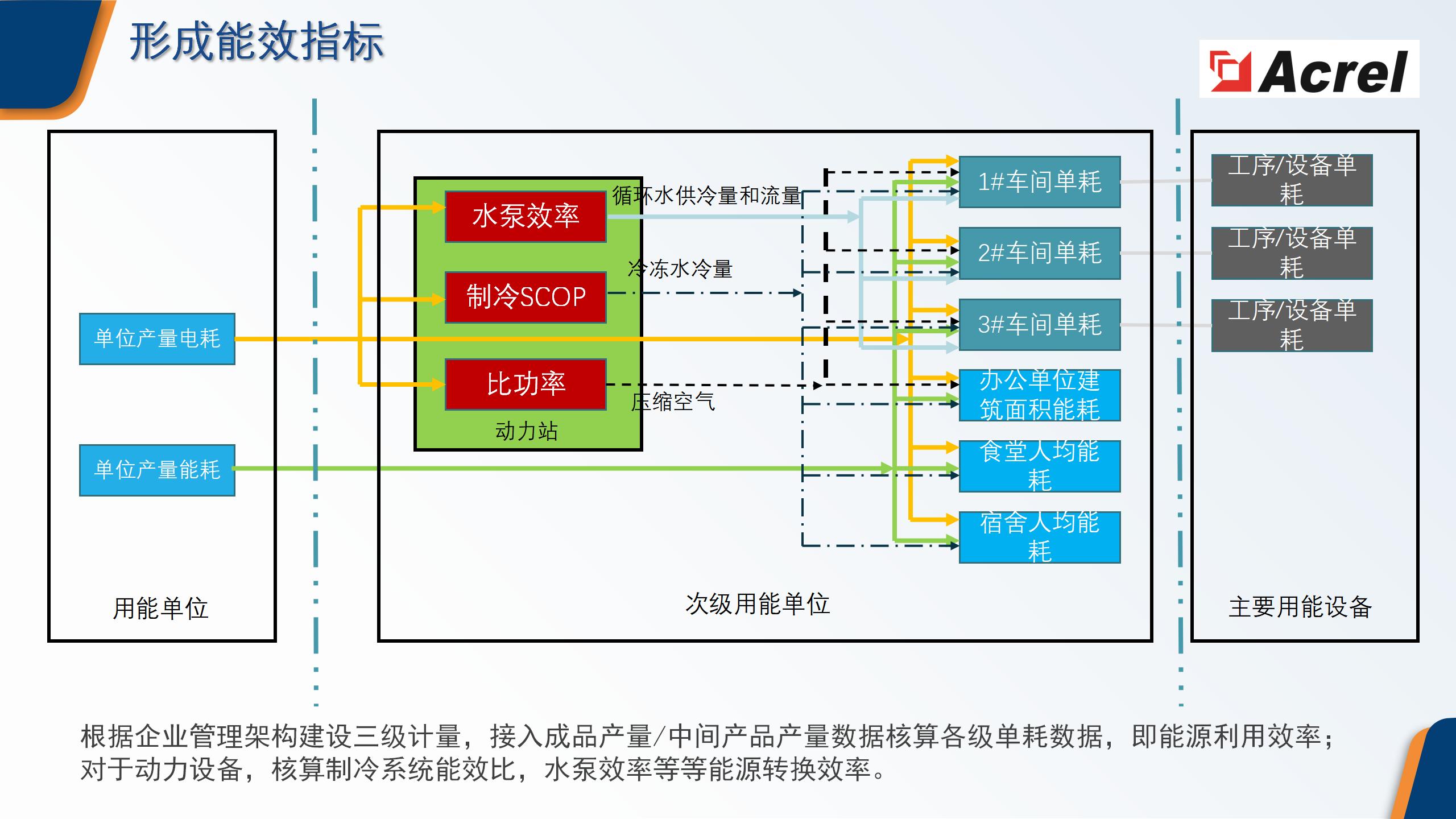 形成能效指标

Acrel

单位产量电耗

单位产量能耗

用能单位

水泵效率

制冷SCOP

比功率

动力站

循环水供冷量和流量

冷冻水冷量

压缩空气

1#车间单耗

2#车间单耗

3#车间单耗

办公单位建筑面积能耗

食堂人均能耗

宿舍人均能耗

次级用能单位

工序/设备单耗

工序/设备单耗

工序/设备单耗

主要用能设备

根据企业管理架构建设三级计量，接入成品产量/中间产品产量数据核算各级单耗数据，即能源利用效率；对于动力设备，核算制冷系统能效比，水泵效率等等能源转换效率。